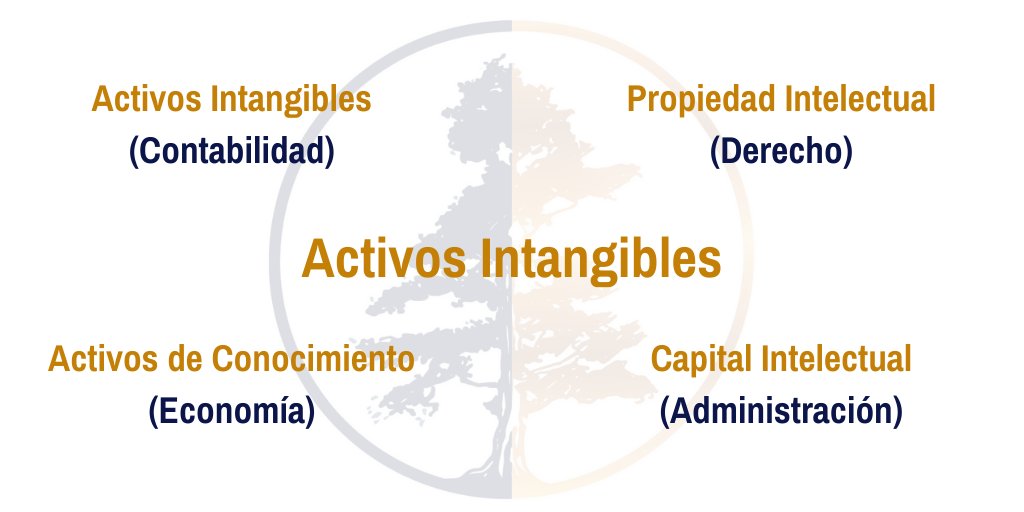 Activos Intangibles
(Contabilidad)

Propiedad Intelectual
(Derecho)

Activos Intangibles

Activos de Conocimiento
(Economía)

Capital Intelectual
(Administración)